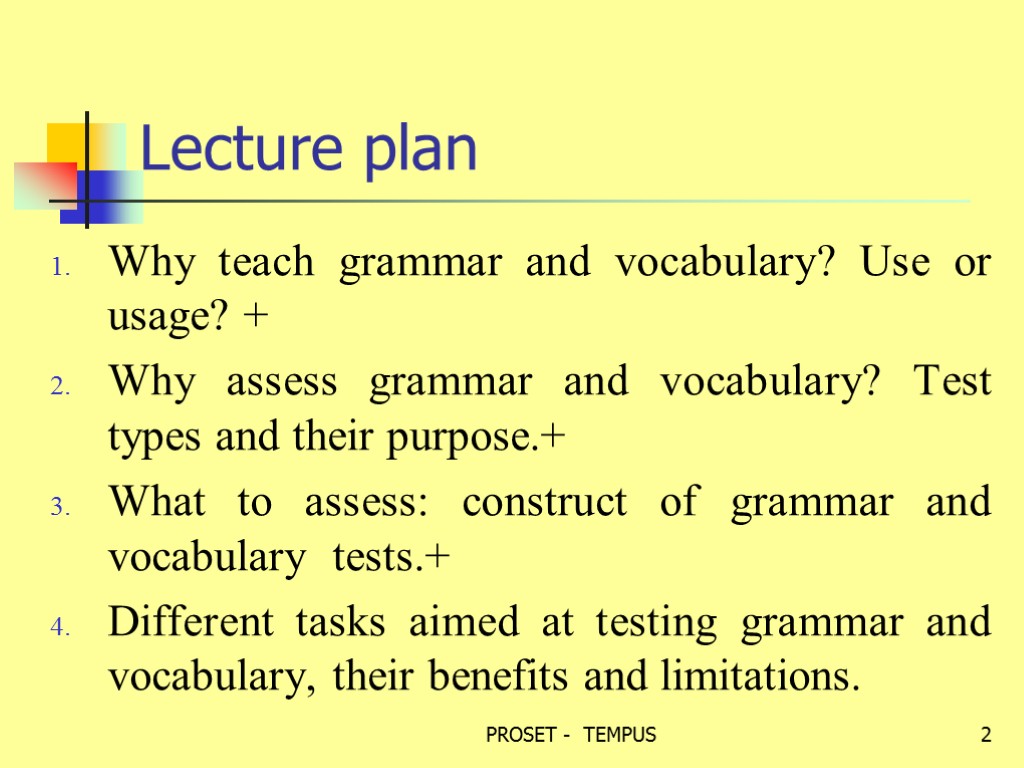 Lecture plan

1. Why teach grammar and vocabulary? Use or usage? +
2. Why assess grammar and vocabulary? Test types and their purpose.+
3. What to assess: construct of grammar and vocabulary tests.+
4. Different tasks aimed at testing grammar and vocabulary, their benefits and limitations.

PROSET - TEMPUS

2